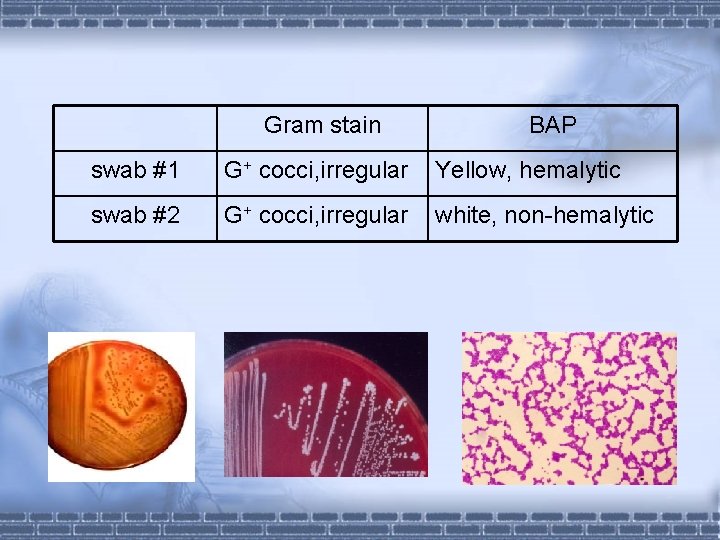 | | Gram stain | BAP |
|---|---|---|
| swab #1 | $G^+$ cocci,irregular | Yellow, hemalytic |
| swab #2 | $G^+$ cocci,irregular | white, non-hemalytic |